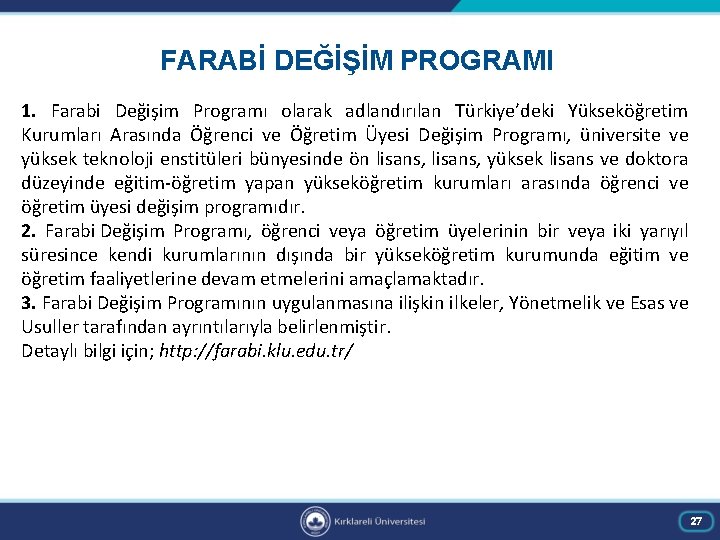 FARABİ DEĞİŞİM PROGRAMI

1. Farabi Değişim Programı olarak adlandırılan Türkiye'deki Yükseköğretim Kurumları Arasında Öğrenci ve Öğretim Üyesi Değişim Programı, üniversite ve yüksek teknoloji enstitüleri bünyesinde ön lisans, lisans, yüksek lisans ve doktora düzeyinde eğitim-öğretim yapan yükseköğretim kurumları arasında öğrenci ve öğretim üyesi değişim programıdır.
2. Farabi Değişim Programı, öğrenci veya öğretim üyelerinin bir veya iki yarıyıl süresince kendi kurumlarının dışında bir yükseköğretim kurumunda eğitim ve öğretim faaliyetlerine devam etmelerini amaçlamaktadır.
3. Farabi Değişim Programının uygulanmasına ilişkin ilkeler, Yönetmelik ve Esas ve Usuller tarafından ayrıntılarıyla belirlenmiştir.
Detaylı bilgi için; http://farabi.klu.edu.tr/

Kırklareli Üniversitesi

27